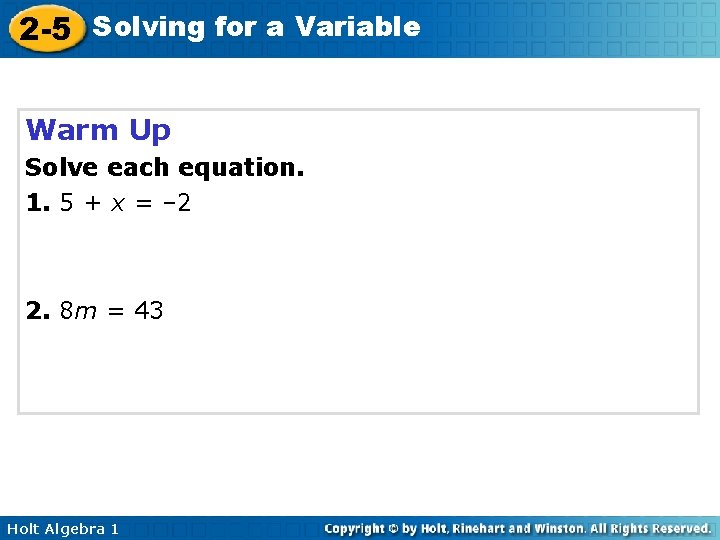 2-5 Solving for a Variable

Warm Up

Solve each equation.

1. $5 + x = -2$

2. $8m = 43$

Holt Algebra 1

Copyright © by Holt, Rinehart and Winston. All Rights Reserved.